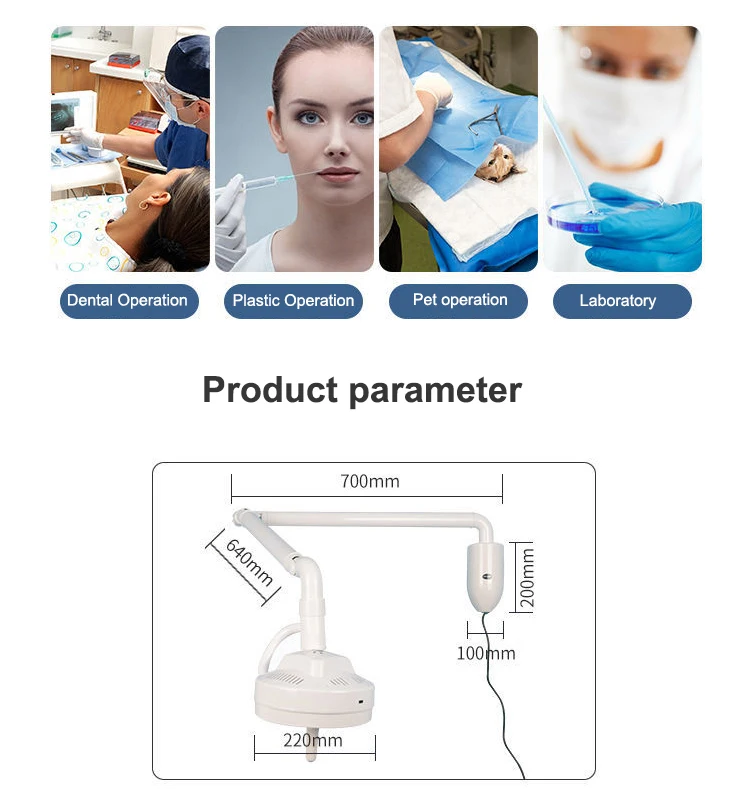 Dental Operation

Plastic Operation

Pet operation

Laboratory

Product parameter

700mm

640mm

200mm

100mm

220mm